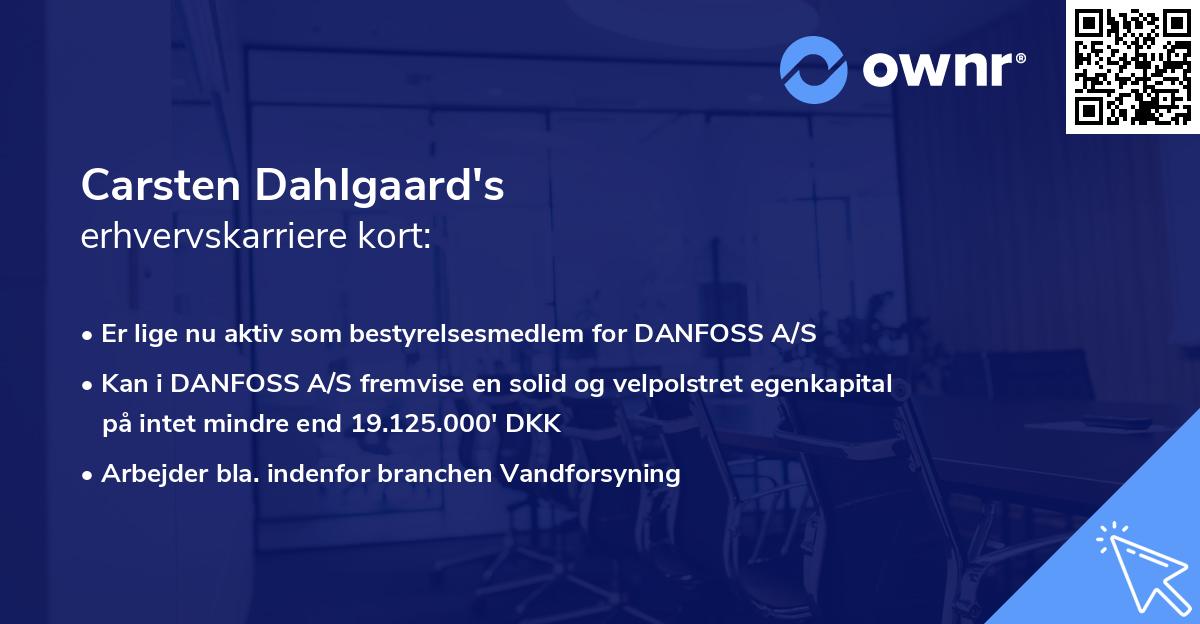 ownr®

Carsten Dahlgaard's
erhvervskarriere kort:

• Er lige nu aktiv som bestyrelsesmedlem for DANFOSS A/S
• Kan i DANFOSS A/S fremvise en solid og velpolstret egenkapital på intet mindre end 19.125.000' DKK
• Arbejder bla. indenfor branchen Vandforsyning